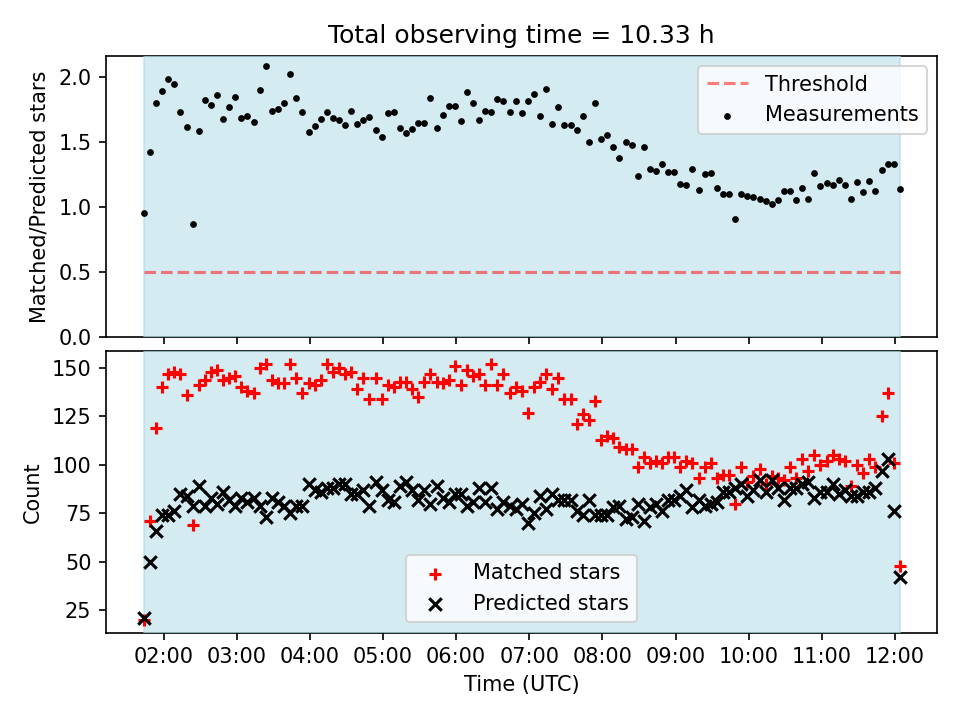 Total observing time = 10.33 h

Matched/Predicted stars

2.0
1.5
1.0
0.5
0.0

Threshold
Measurements

Count

150
125
100
75
50
25

Matched stars
Predicted stars

02:00 03:00 04:00 05:00 06:00 07:00 08:00 09:00 10:00 11:00 12:00

Time (UTC)